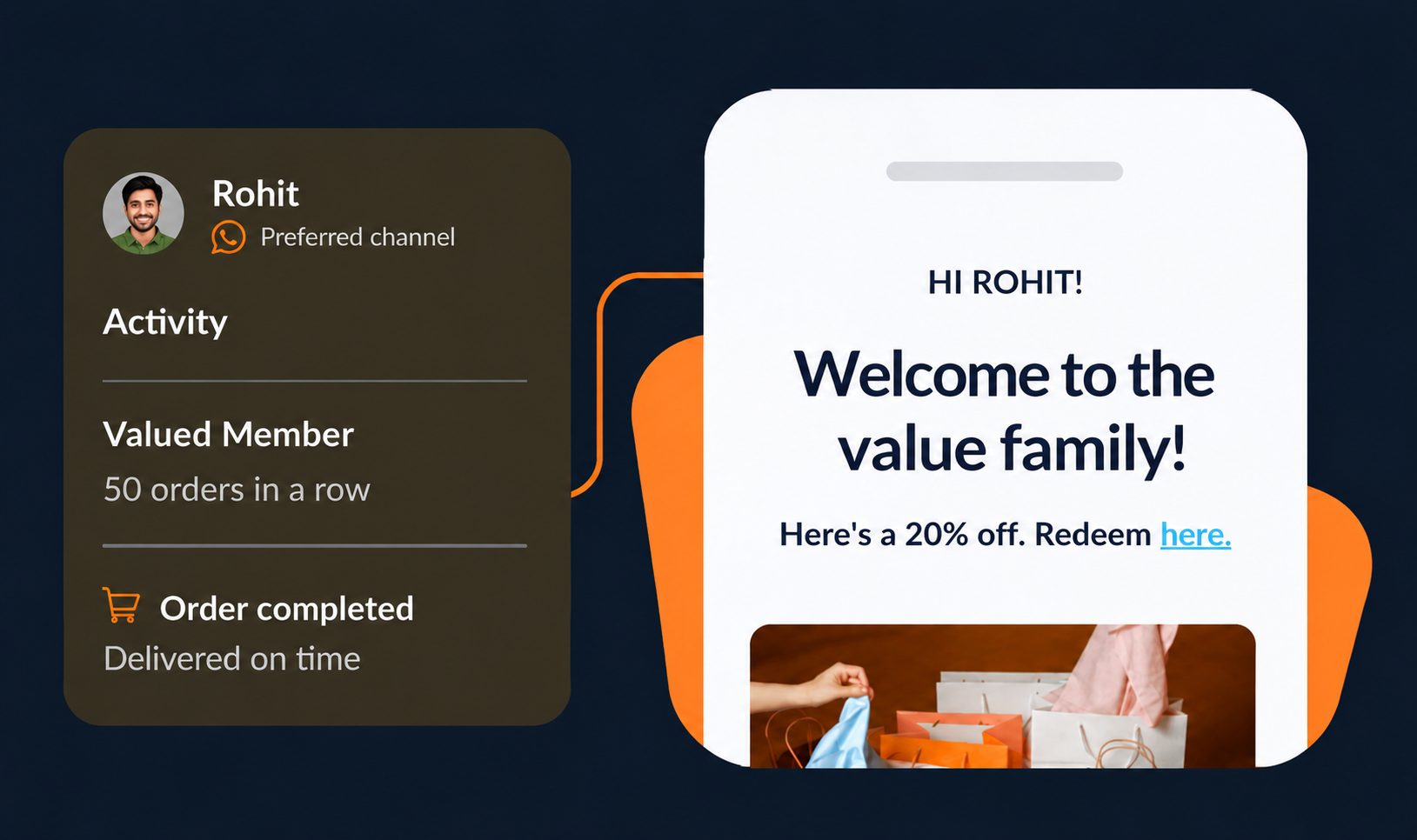 Rohit
Preferred channel

Activity

Valued Member
50 orders in a row

Order completed
Delivered on time

HI ROHIT!

Welcome to the value family!

Here's a 20% off. Redeem here.